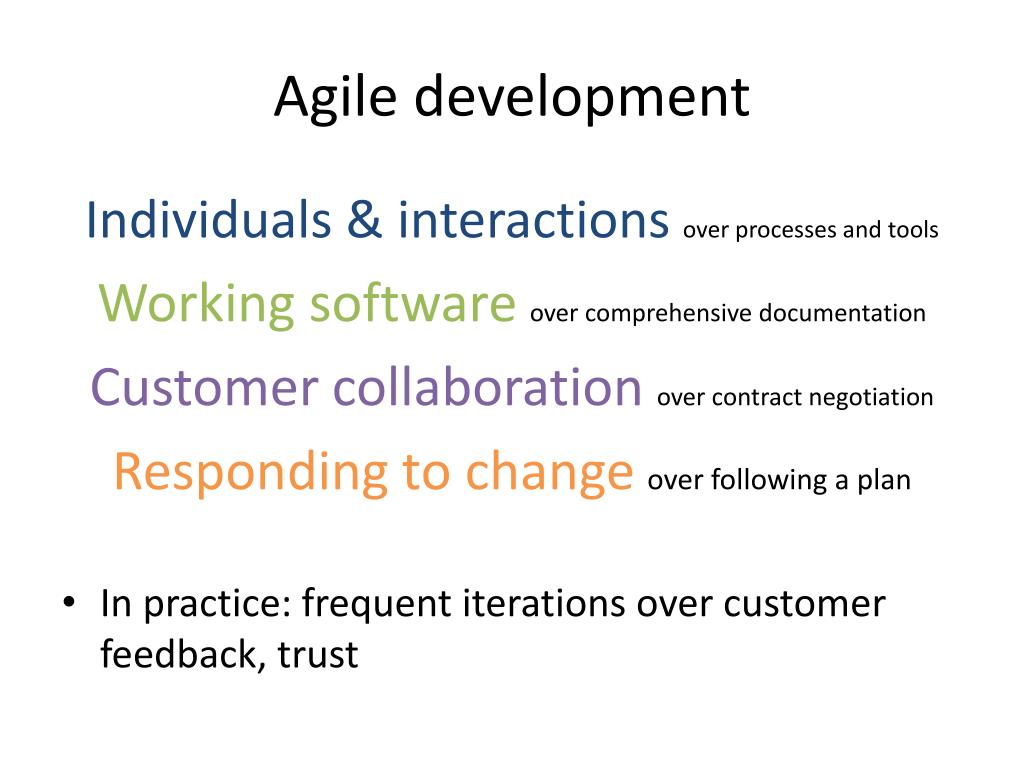 Agile development

Individuals & interactions over processes and tools

Working software over comprehensive documentation

Customer collaboration over contract negotiation

Responding to change over following a plan

• In practice: frequent iterations over customer feedback, trust